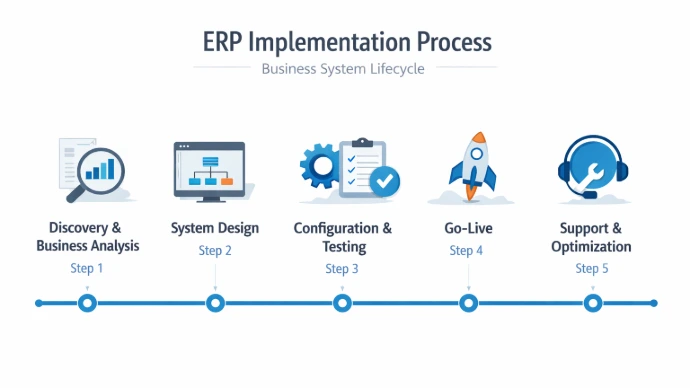 ERP Implementation Process

Business System Lifecycle

Discovery & Business Analysis
Step 1

System Design
Step 2

Configuration & Testing
Step 3

Go-Live
Step 4

Support & Optimization
Step 5